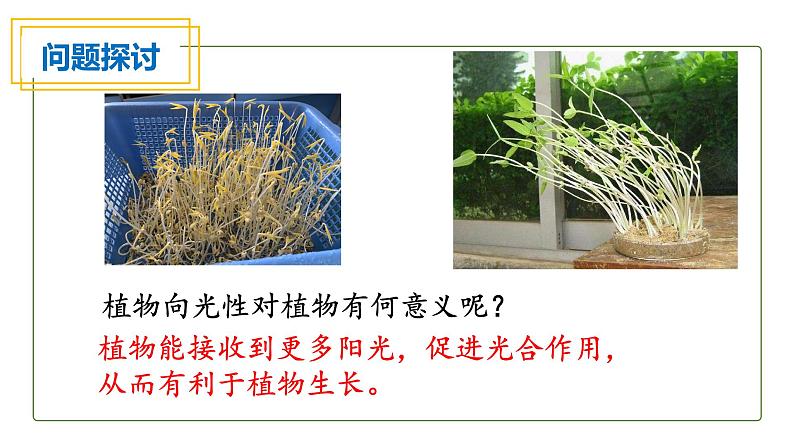 问题探讨

植物向光性对植物有何意义呢？

植物能接收到更多阳光，促进光合作用，从而有利于植物生长。